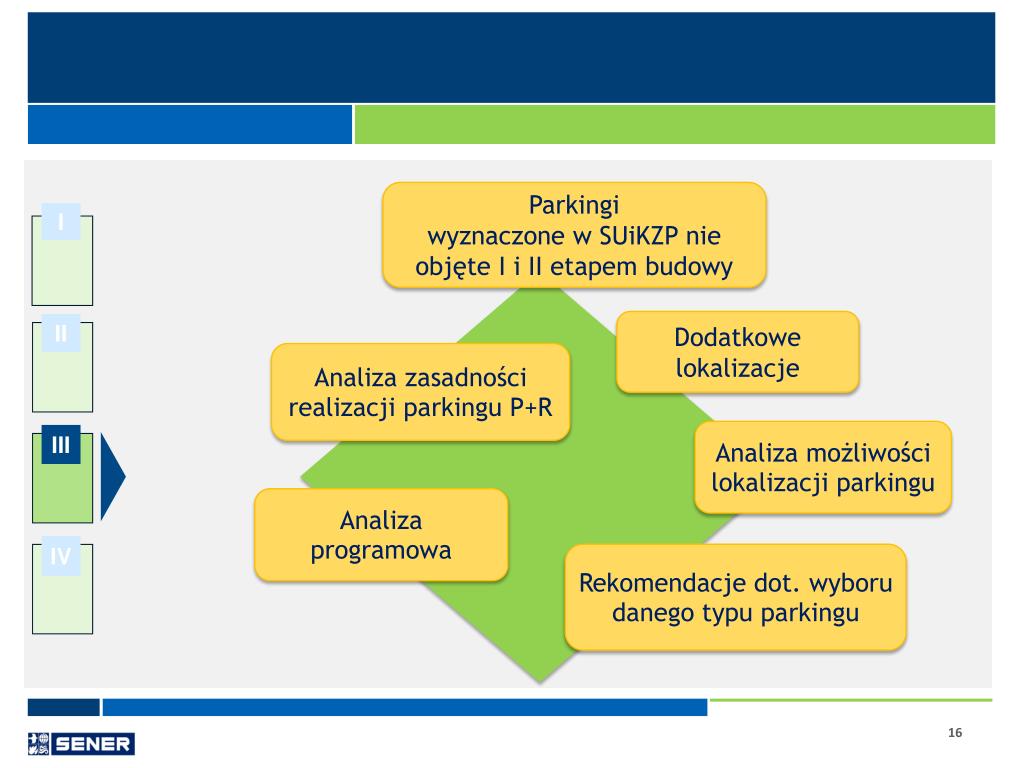 I

II

III

IV

Parkingi wyznaczone w SUiKZP nie objęte I i II etapem budowy

Dodatkowe lokalizacje

Analiza zasadności realizacji parkingu P+R

Analiza możliwości lokalizacji parkingu

Analiza programowa

Rekomendacje dot. wyboru danego typu parkingu

SENER

16